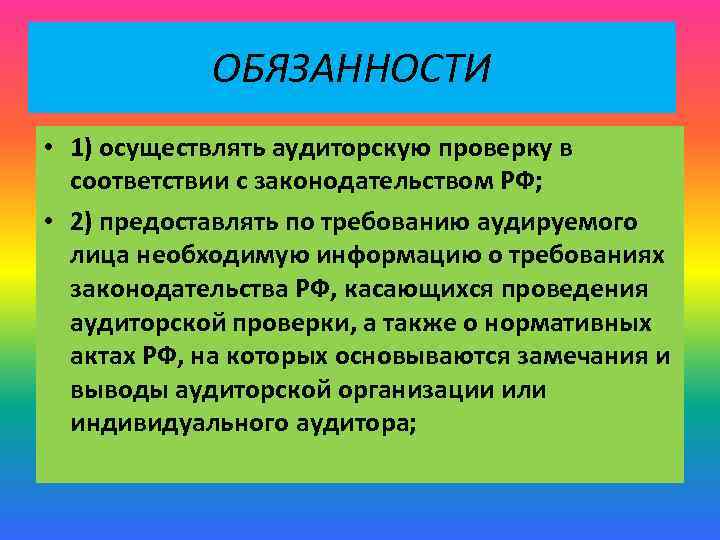 ОБЯЗАННОСТИ

• 1) осуществлять аудиторскую проверку в соответствии с законодательством РФ;

• 2) предоставлять по требованию аудируемого лица необходимую информацию о требованиях законодательства РФ, касающихся проведения аудиторской проверки, а также о нормативных актах РФ, на которых основываются замечания и выводы аудиторской организации или индивидуального аудитора;